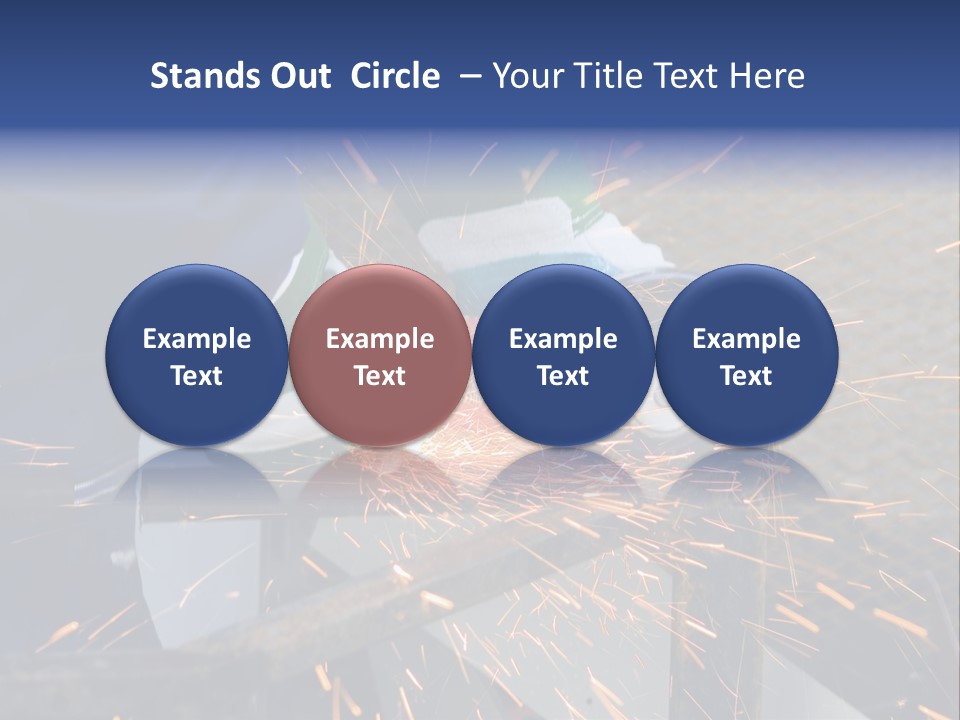 Stands Out  Circle  – Your Title Text Here

Example Text

Example Text

Example Text

Example Text